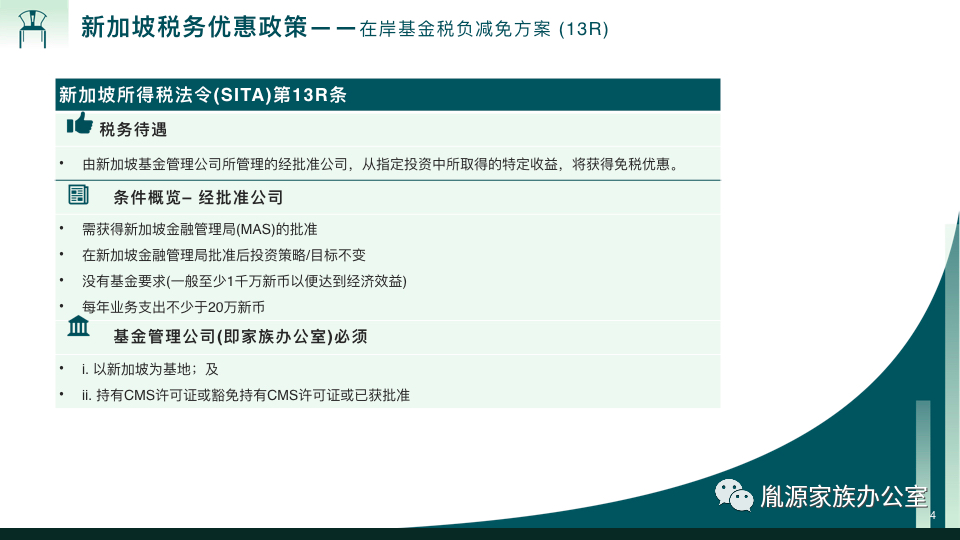 新加坡税务优惠政策——在岸基金税负减免方案 (13R)

新加坡所得税法令(SITA)第13R条

税务待遇

• 由新加坡基金管理公司所管理的经批准公司，从指定投资中所取得的特定收益，将获得免税优惠。

条件概览– 经批准公司

• 需获得新加坡金融管理局(MAS)的批准
• 在新加坡金融管理局批准后投资策略/目标不变
• 没有基金要求(一般至少1千万新币以便达到经济效益)
• 每年业务支出不少于20万新币

基金管理公司(即家族办公室)必须

• i. 以新加坡为基地；及
• ii. 持有CMS许可证或豁免持有CMS许可证或已获批准

胤源家族办公室
4